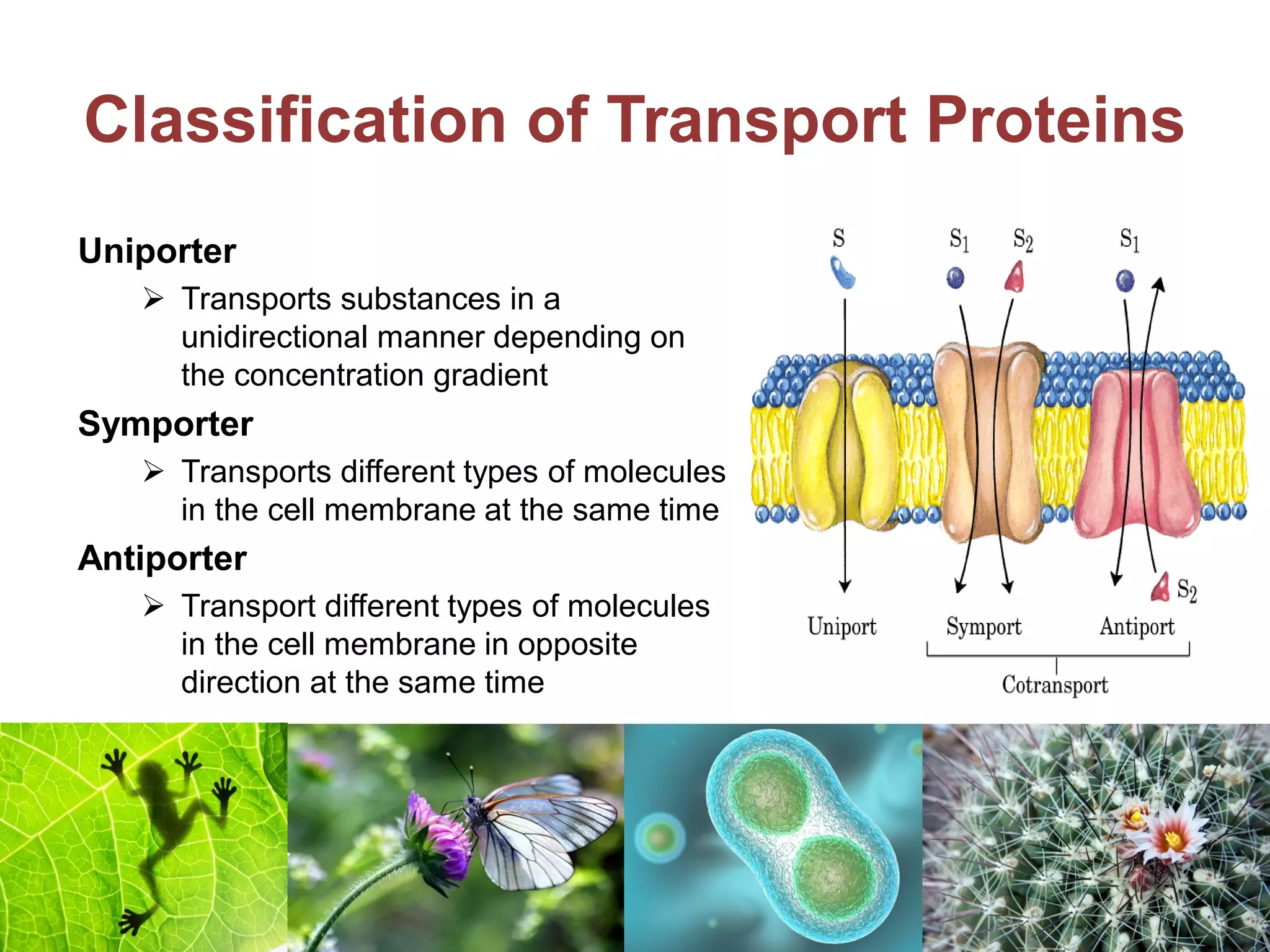 Classification of Transport Proteins

Uniporter

➢ Transports substances in a unidirectional manner depending on the concentration gradient

Symporter

➢ Transports different types of molecules in the cell membrane at the same time

Antiporter

➢ Transport different types of molecules in the cell membrane in opposite direction at the same time

S

$S_1$ $S_2$

$S_1$

$S_2$

Uniport Symport Antiport

Cotransport